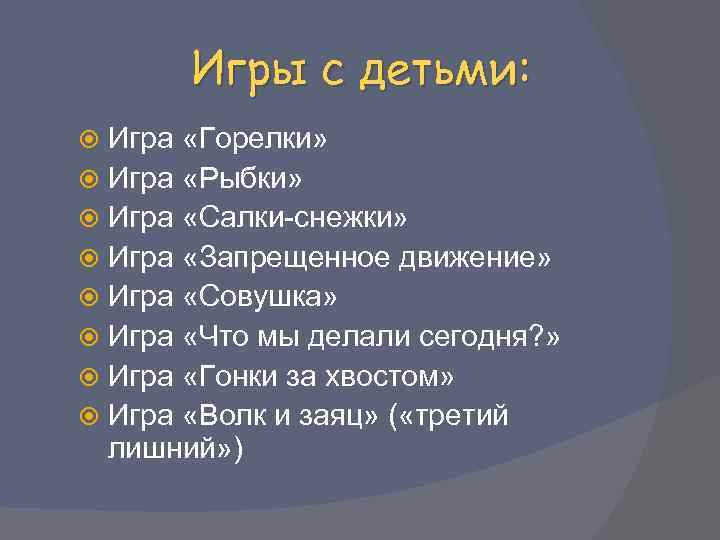 Игры с детьми:

Игра «Горелки»
Игра «Рыбки»
Игра «Салки-снежки»
Игра «Запрещенное движение»
Игра «Совушка»
Игра «Что мы делали сегодня?»
Игра «Гонки за хвостом»
Игра «Волк и заяц» («третий лишний»)